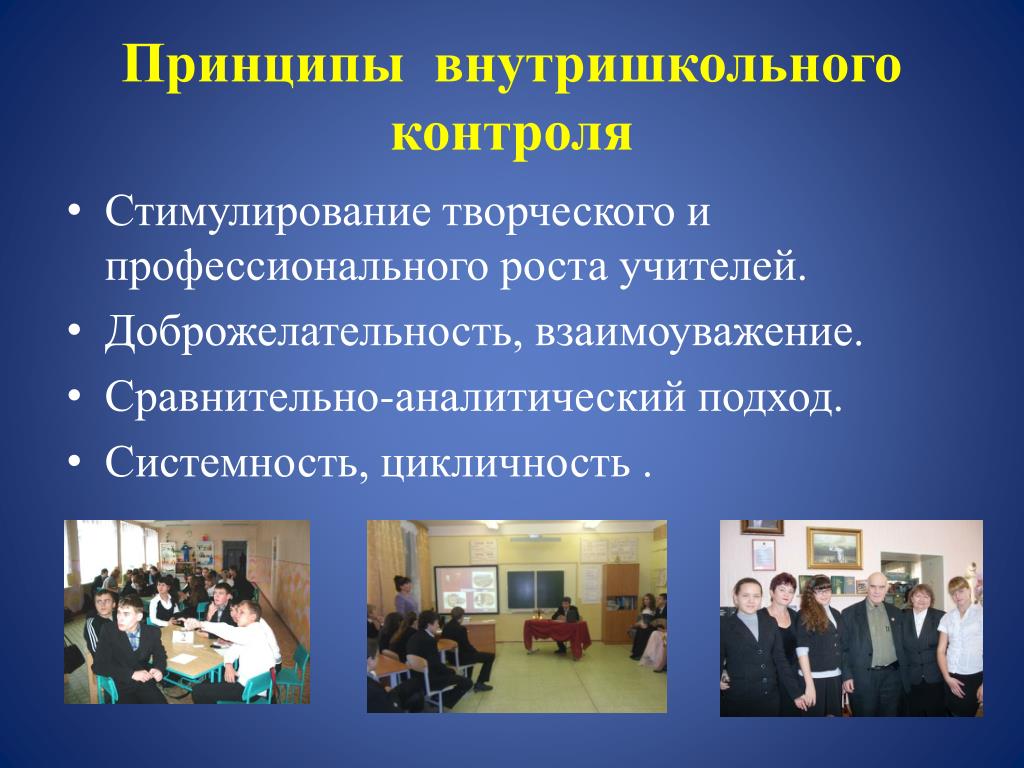 Принципы внутришкольного контроля

• Стимулирование творческого и профессионального роста учителей.
• Доброжелательность, взаимоуважение.
• Сравнительно-аналитический подход.
• Системность, цикличность .